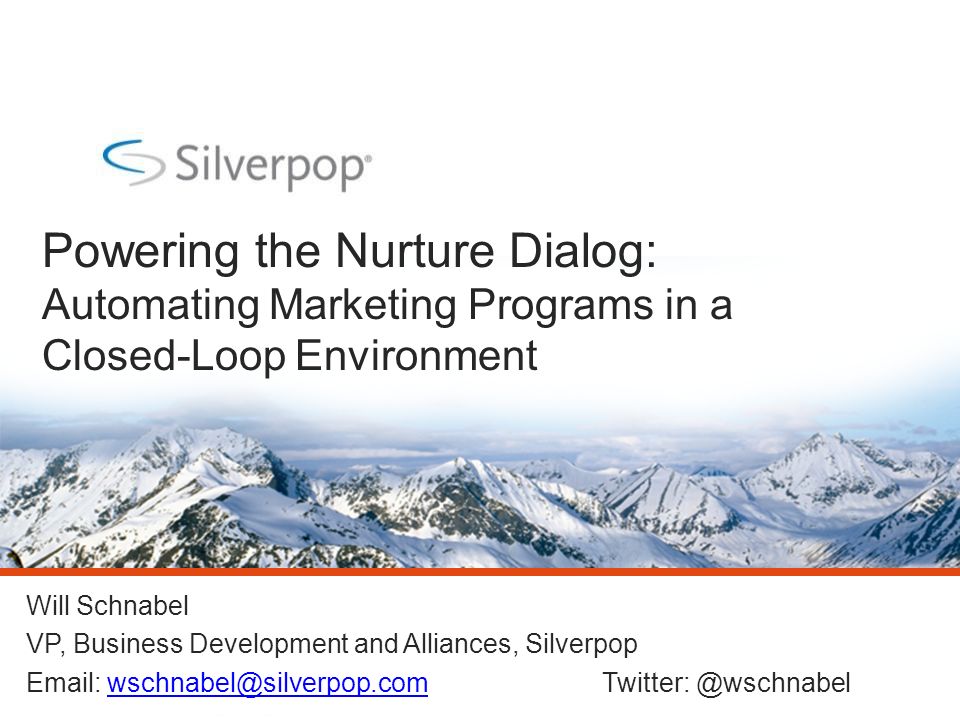 Silverpop

Powering the Nurture Dialog:
Automating Marketing Programs in a Closed-Loop Environment

Will Schnabel
VP, Business Development and Alliances, Silverpop
Email: wschnabel@silverpop.com Twitter: @wschnabel